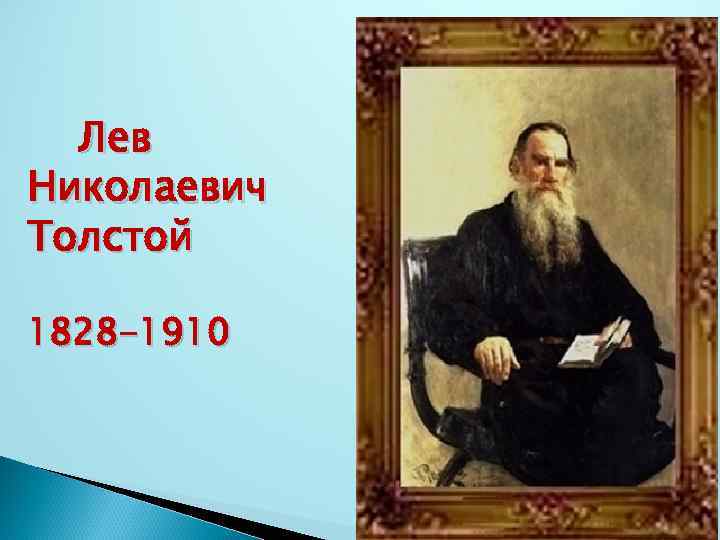 Лев Николаевич Толстой

1828–1910